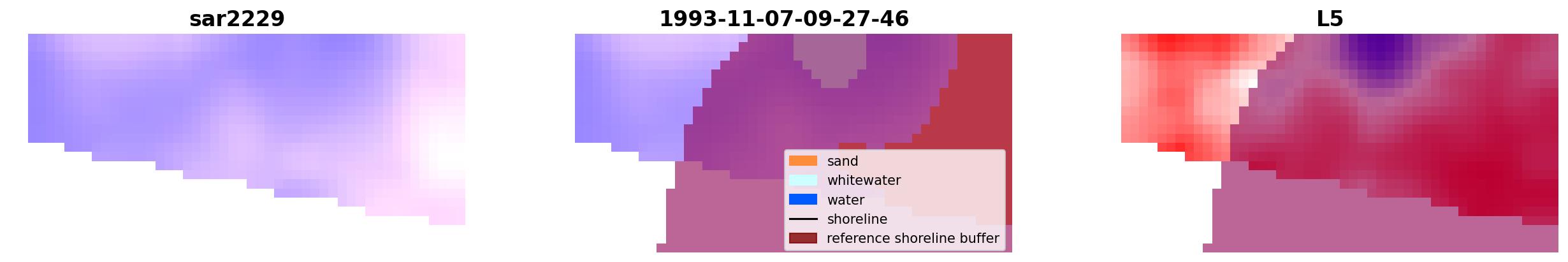 sar2229

1993-11-07-09-27-46

L5

sand
whitewater
water
shoreline
reference shoreline buffer